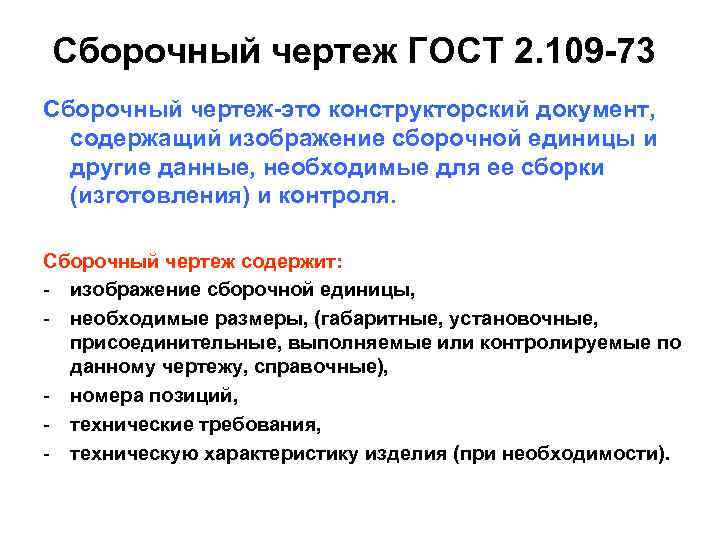 Сборочный чертеж ГОСТ 2.109-73

Сборочный чертеж-это конструкторский документ, содержащий изображение сборочной единицы и другие данные, необходимые для ее сборки (изготовления) и контроля.

Сборочный чертеж содержит:
- изображение сборочной единицы,
- необходимые размеры, (габаритные, установочные, присоединительные, выполняемые или контролируемые по данному чертежу, справочные),
- номера позиций,
- технические требования,
- техническую характеристику изделия (при необходимости).